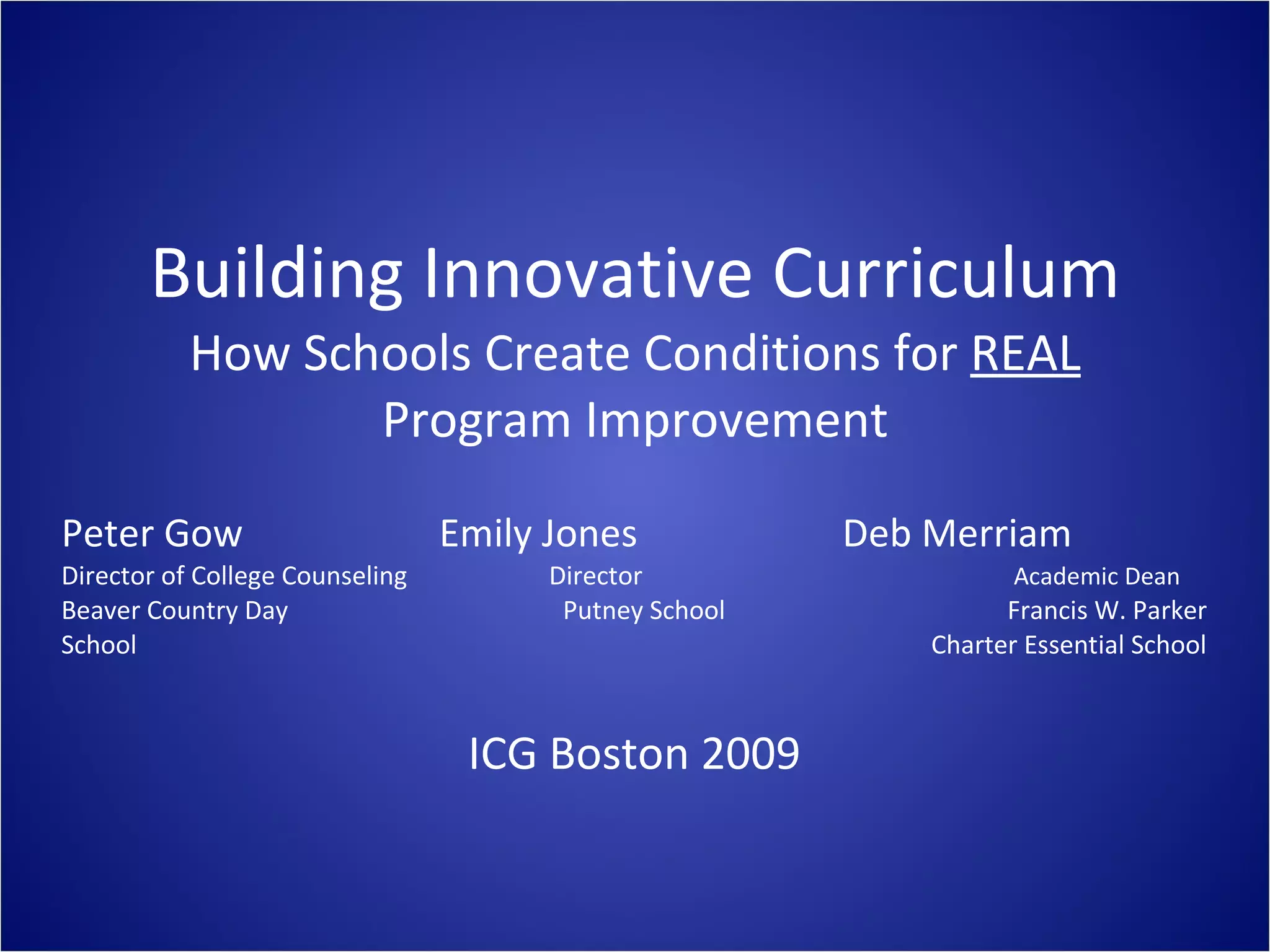 Building Innovative Curriculum

How Schools Create Conditions for REAL Program Improvement

Peter Gow
Director of College Counseling
Beaver Country Day School

Emily Jones
Director
Putney School

Deb Merriam
Academic Dean
Francis W. Parker
Charter Essential School

ICG Boston 2009